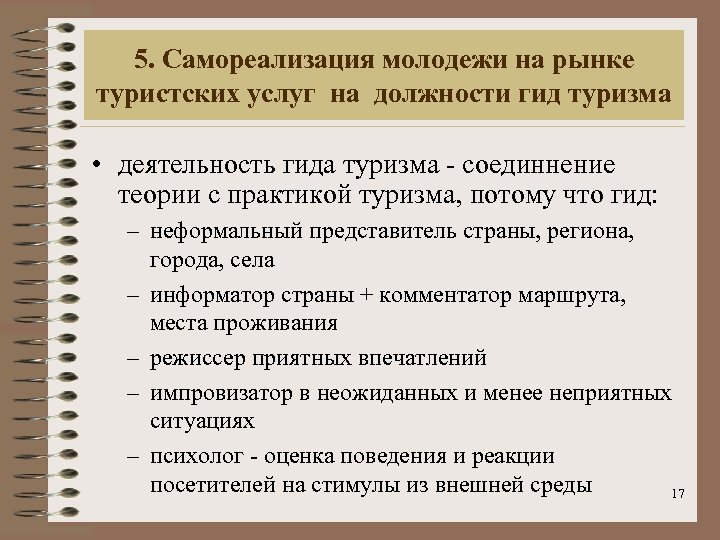 5. Самореализация молодежи на рынке туристских услуг на должности гид туризма

• деятельность гида туризма - соединнение теории с практикой туризма, потому что гид:
– неформальный представитель страны, региона, города, села
– информатор страны + комментатор маршрута, места проживания
– режиссер приятных впечатлений
– импровизатор в неожиданных и менее неприятных ситуациях
– психолог - оценка поведения и реакции посетителей на стимулы из внешней среды

17